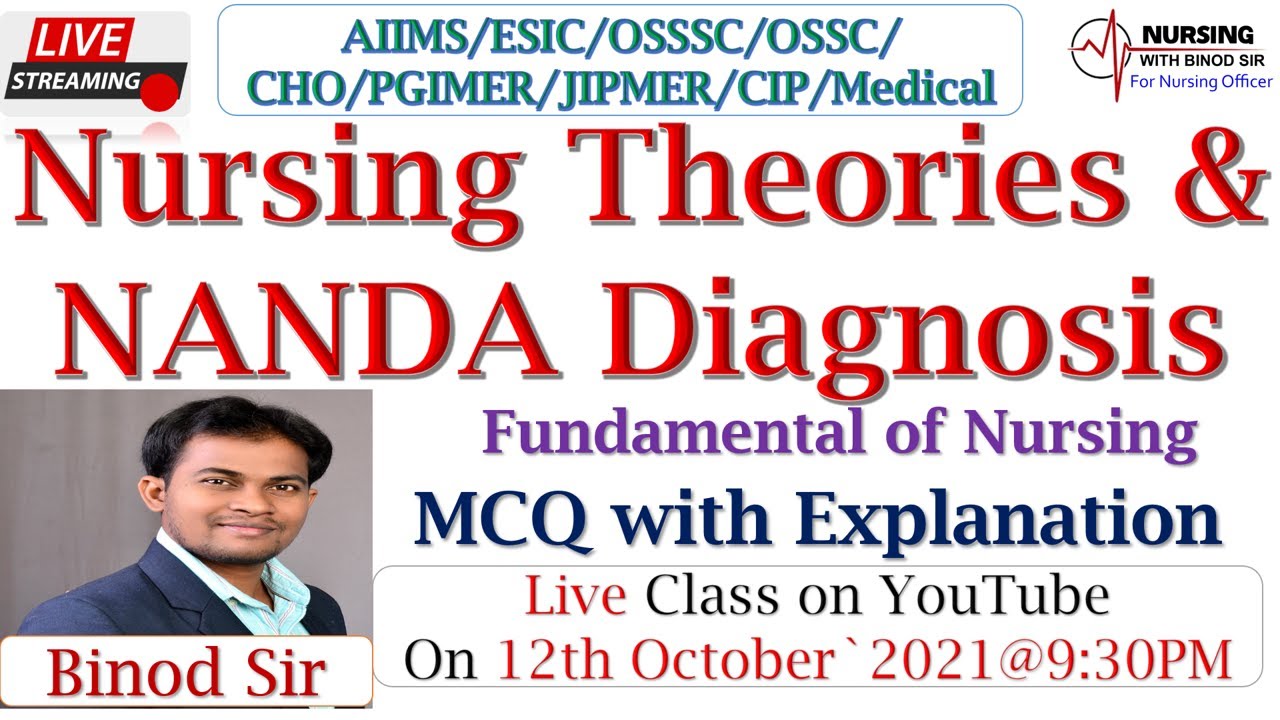 LIVE
STREAMING

AIIMS/ESIC/OSSSC/OSSC/
CHO/PGIMER/JIPMER/CIP/Medical

NURSING
WITH BINOD SIR
For Nursing Officer

Nursing Theories &
NANDA Diagnosis

Fundamental of Nursing
MCQ with Explanation

Live Class on YouTube
On 12th October`2021@9:30PM

Binod Sir